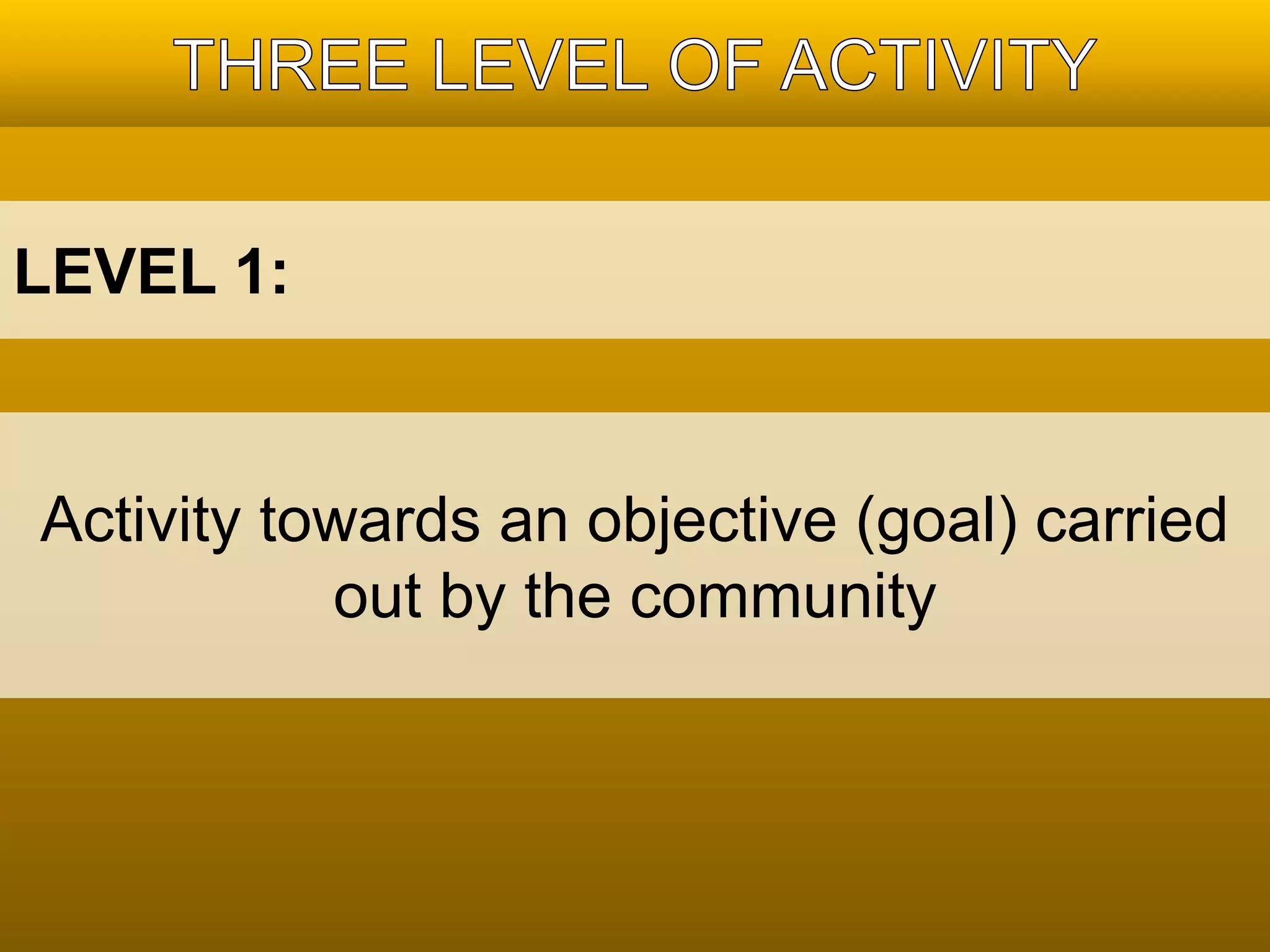 THREE LEVEL OF ACTIVITY

LEVEL 1:

Activity towards an objective (goal) carried out by the community